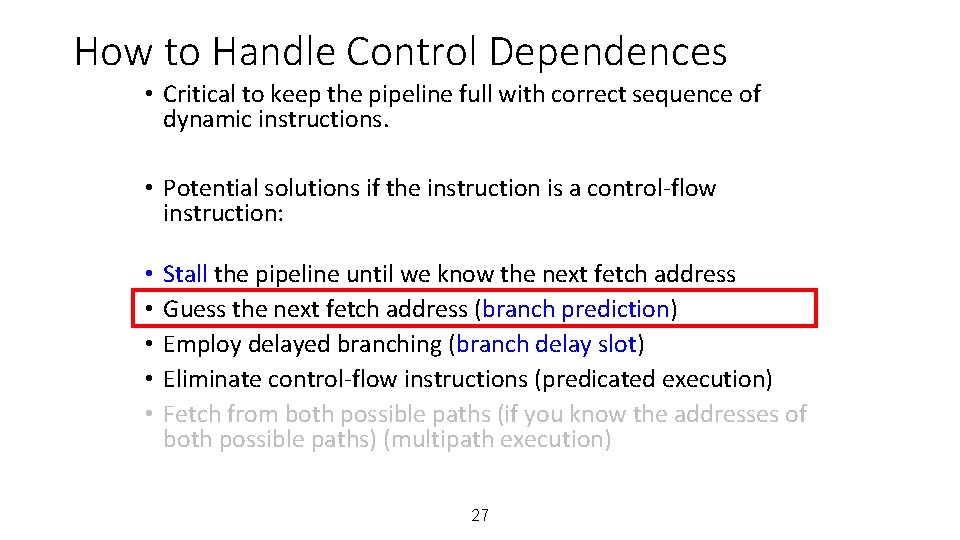 How to Handle Control Dependences

• Critical to keep the pipeline full with correct sequence of dynamic instructions.

• Potential solutions if the instruction is a control-flow instruction:

• Stall the pipeline until we know the next fetch address
• Guess the next fetch address (branch prediction)
• Employ delayed branching (branch delay slot)
• Eliminate control-flow instructions (predicated execution)
• Fetch from both possible paths (if you know the addresses of both possible paths) (multipath execution)

27